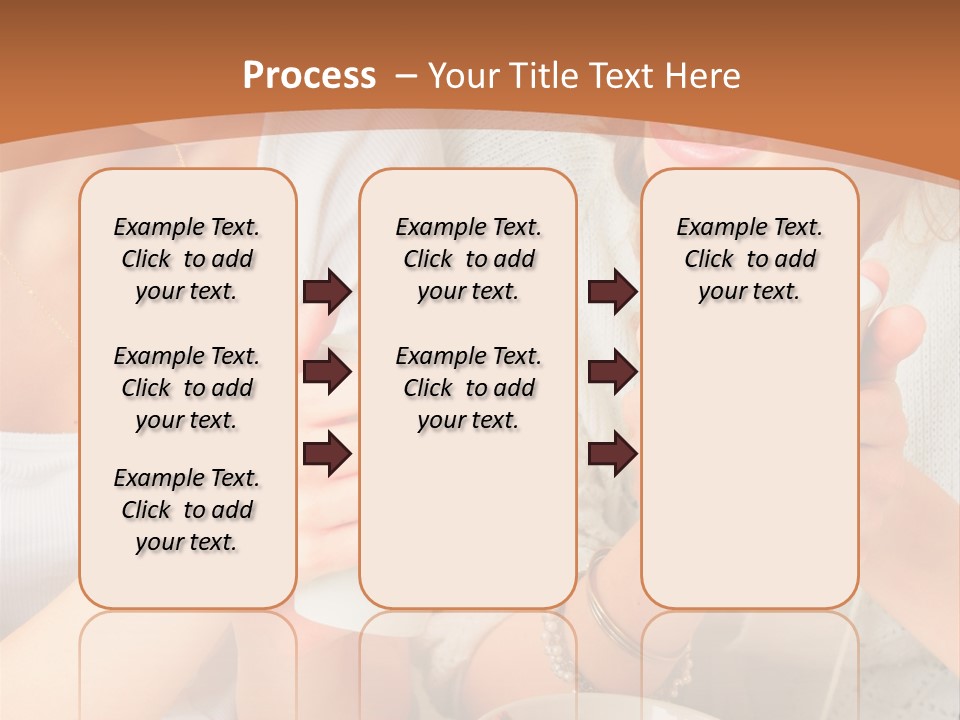 Process – Your Title Text Here

Example Text. Click to add your text.

Example Text. Click to add your text.

Example Text. Click to add your text.

Example Text. Click to add your text.

Example Text. Click to add your text.

Example Text. Click to add your text.